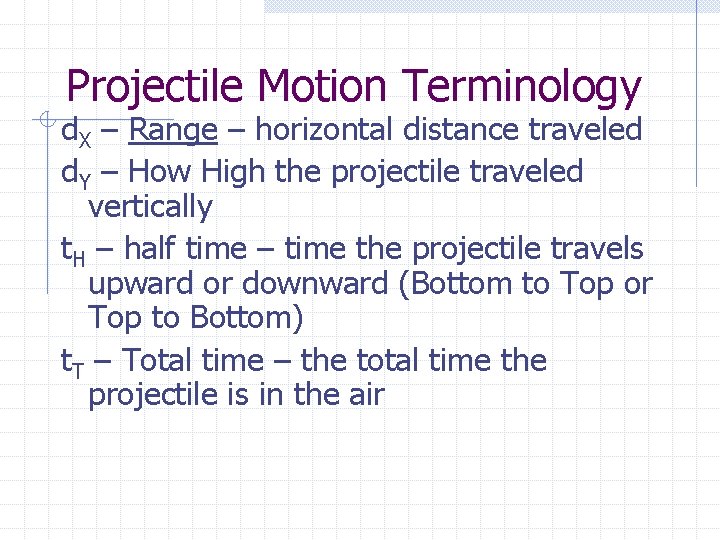 Projectile Motion Terminology

$d_X$ – Range – horizontal distance traveled

$d_Y$ – How High the projectile traveled vertically

$t_H$ – half time – time the projectile travels upward or downward (Bottom to Top or Top to Bottom)

$t_T$ – Total time – the total time the projectile is in the air